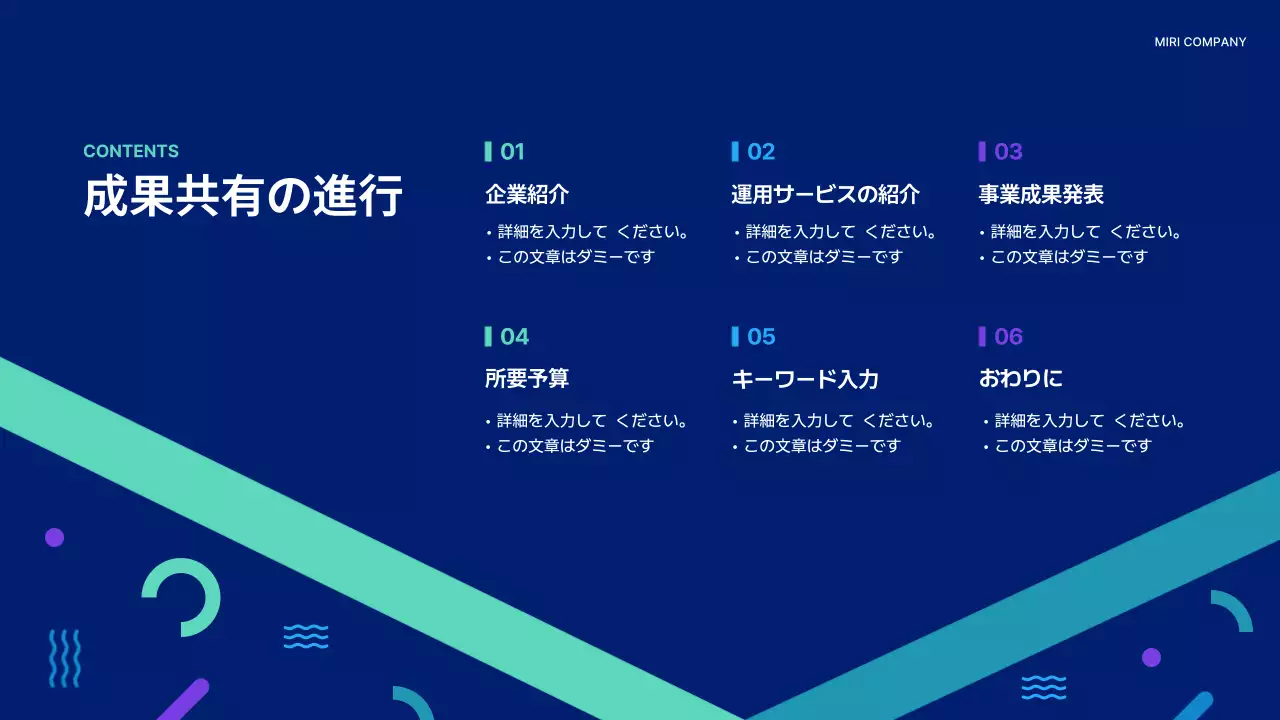 MIRI COMPANY

CONTENTS
成果共有の進行

01
企業紹介
• 詳細を入力して ください。
• この文章はダミーです

02
運用サービスの紹介
• 詳細を入力して ください。
• この文章はダミーです

03
事業成果発表
• 詳細を入力して ください。
• この文章はダミーです

04
所要予算
• 詳細を入力して ください。
• この文章はダミーです

05
キーワード入力
• 詳細を入力して ください。
• この文章はダミーです

06
おわりに
• 詳細を入力して ください。
• この文章はダミーです